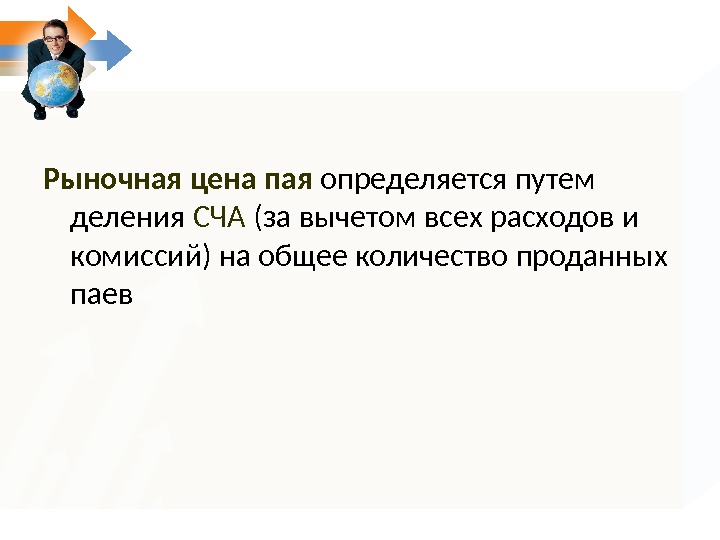 Рыночная цена пая определяется путем деления СЧА (за вычетом всех расходов и комиссий) на общее количество проданных паев